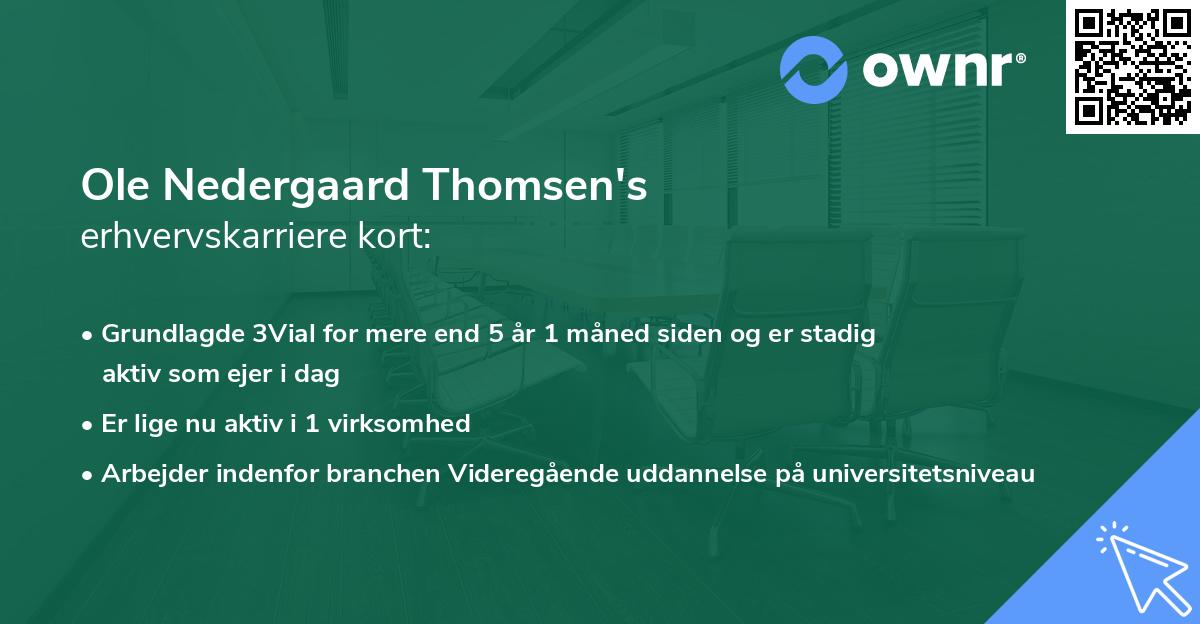 ownr®

Ole Nedergaard Thomsen's
erhvervskarriere kort:

• Grundlagde 3Vial for mere end 5 år 1 måned siden og er stadig aktiv som ejer i dag
• Er lige nu aktiv i 1 virksomhed
• Arbejder indenfor branchen Videregående uddannelse på universitetsniveau